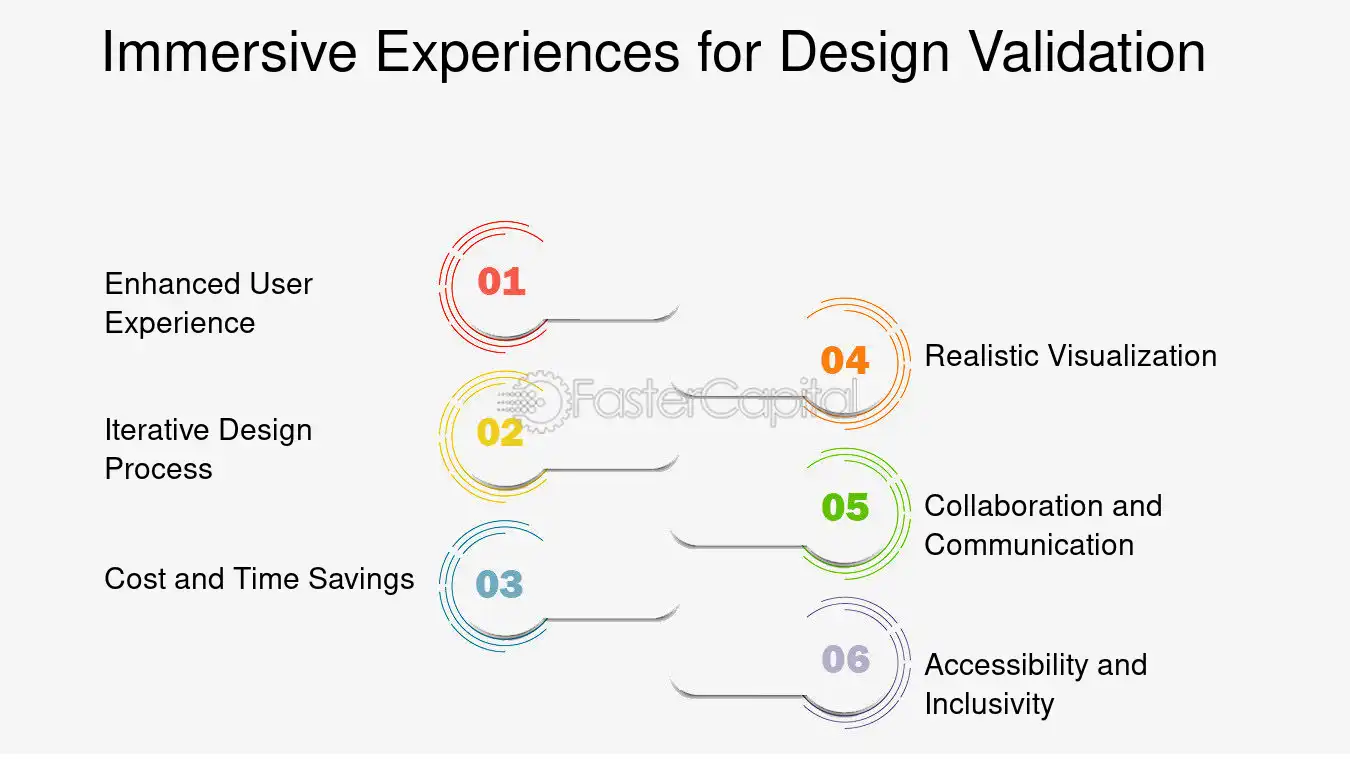 Immersive Experiences for Design Validation

Enhanced User Experience

01

Iterative Design Process

02

Cost and Time Savings

03

04

Realistic Visualization

05

Collaboration and Communication

06

Accessibility and Inclusivity

FasterCapital